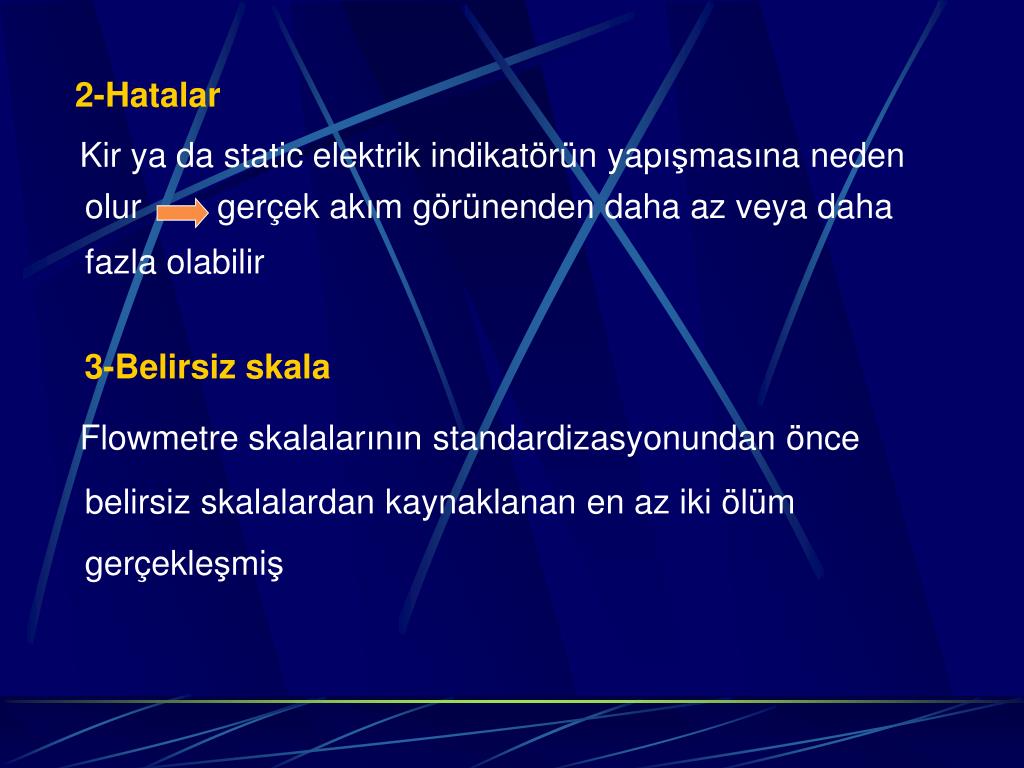 2-Hatalar

Kir ya da static elektrik indikatörün yapışmasına neden olur gerçek akım görünenden daha az veya daha fazla olabilir

3-Belirsiz skala

Flowmetre skalalarının standardizasyonundan önce belirsiz skalalardan kaynaklanan en az iki ölüm gerçekleşmiş